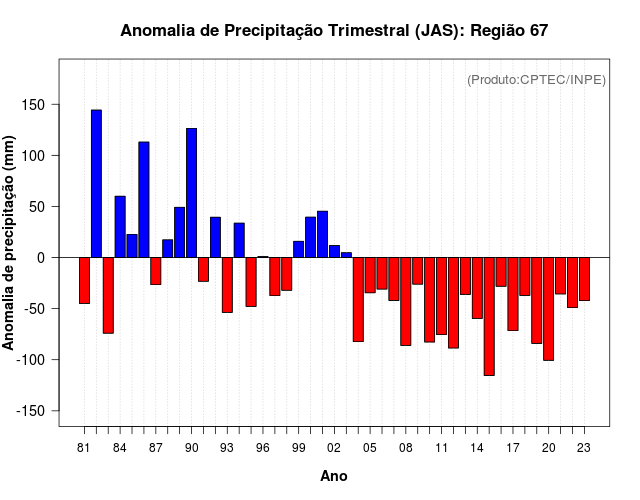 Anomalia de Precipitação Trimestral (JAS): Região 67

(Produto:CPTEC/INPE)

Anomalia de precipitação (mm)

150
100
50
0
-50
-100
-150

81 84 87 90 93 96 99 02 05 08 11 14 17 20 23

Ano